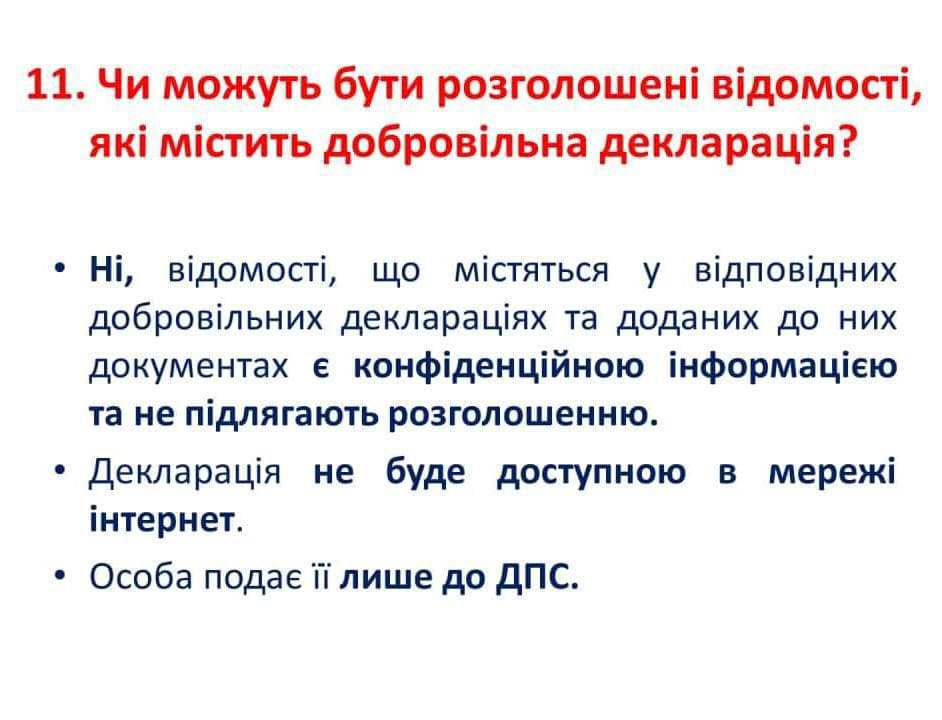 11. Чи можуть бути розголошені відомості, які містить добровільна декларація?

• Ні, відомості, що містяться у відповідних добровільних деклараціях та доданих до них документах є конфіденційною інформацією та не підлягають розголошенню.

• Декларація не буде доступною в мережі інтернет.

• Особа подає її лише до ДПС.